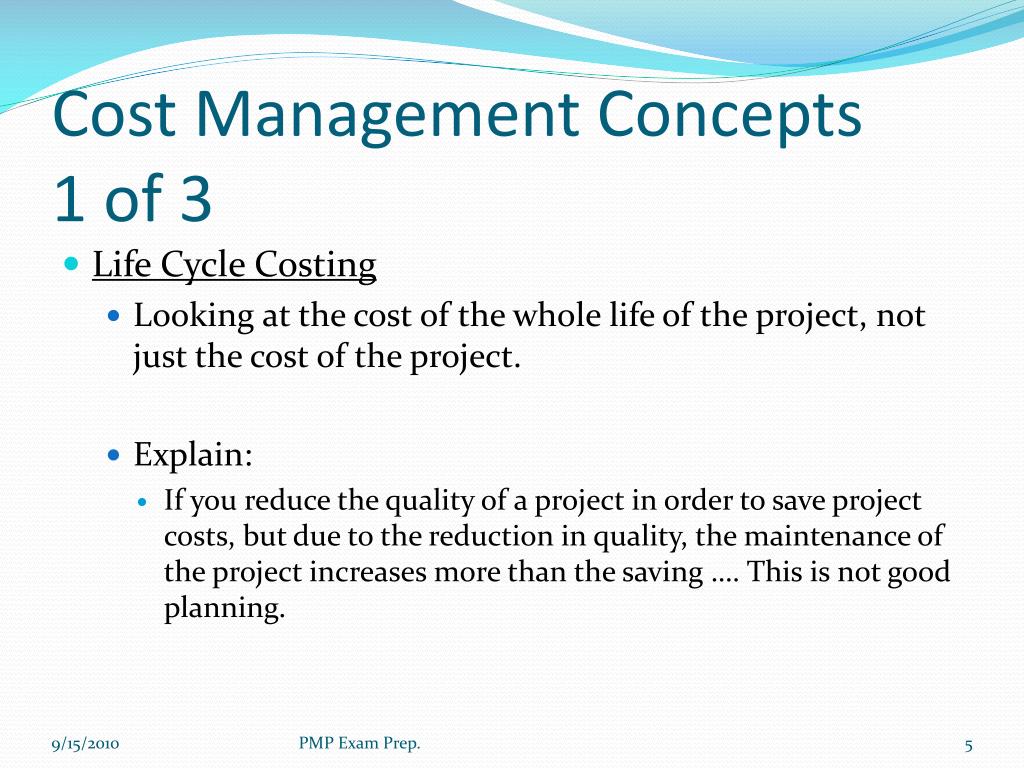 Cost Management Concepts 1 of 3

Life Cycle Costing

Looking at the cost of the whole life of the project, not just the cost of the project.

Explain:

If you reduce the quality of a project in order to save project costs, but due to the reduction in quality, the maintenance of the project increases more than the saving …. This is not good planning.

9/15/2010

PMP Exam Prep.

5